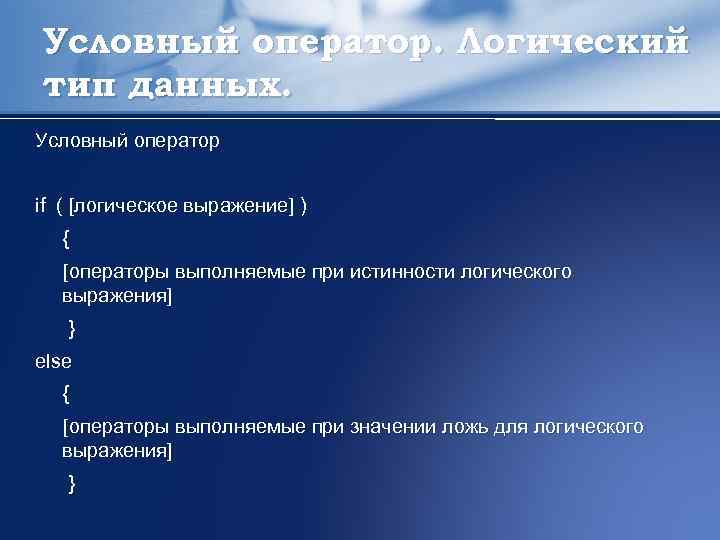 Условный оператор. Логический тип данных.

Условный оператор

if ( [логическое выражение] )
{
[операторы выполняемые при истинности логического выражения]
}
else
{
[операторы выполняемые при значении ложь для логического выражения]
}